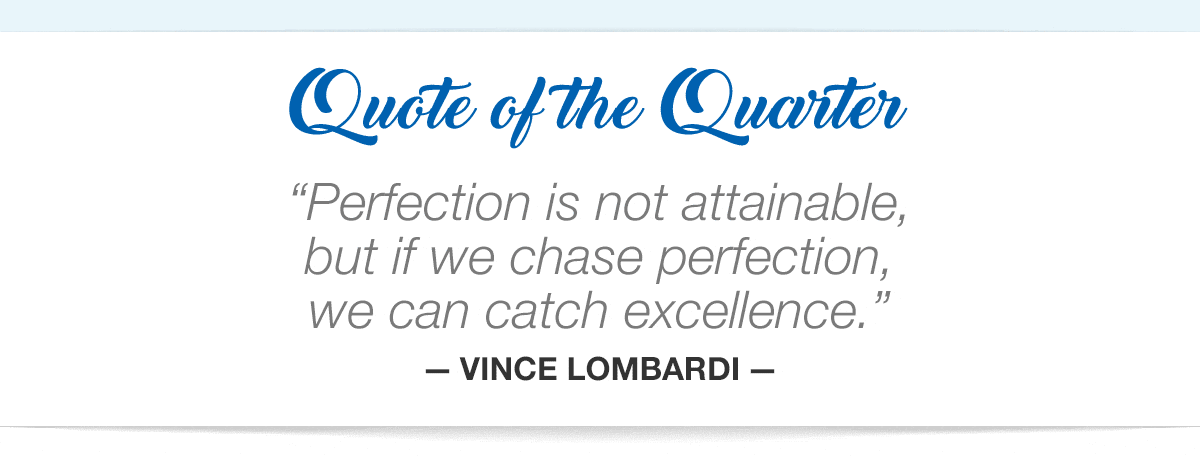 Quote of the Quarter

“Perfection is not attainable, but if we chase perfection, we can catch excellence.”

— VINCE LOMBARDI —